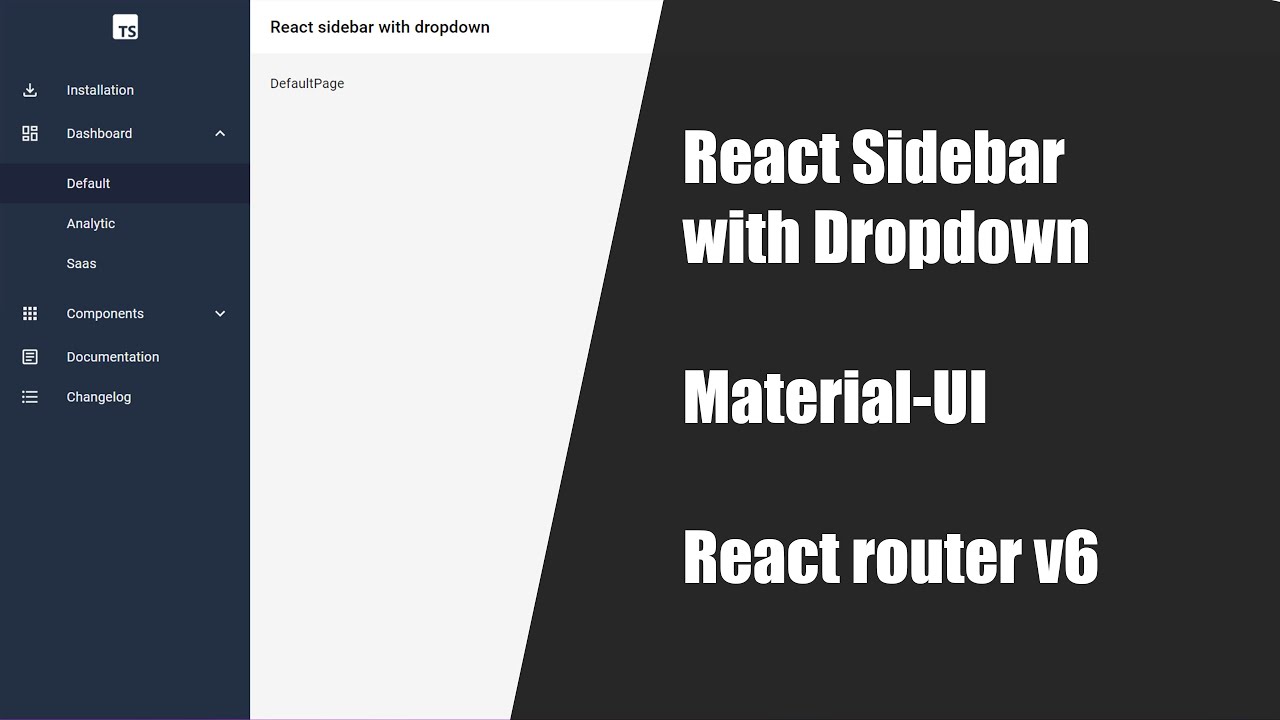 TS

Installation

Dashboard

Default

Analytic

Saas

Components

Documentation

Changelog

React sidebar with dropdown

DefaultPage

React Sidebar with Dropdown

Material-UI

React router v6